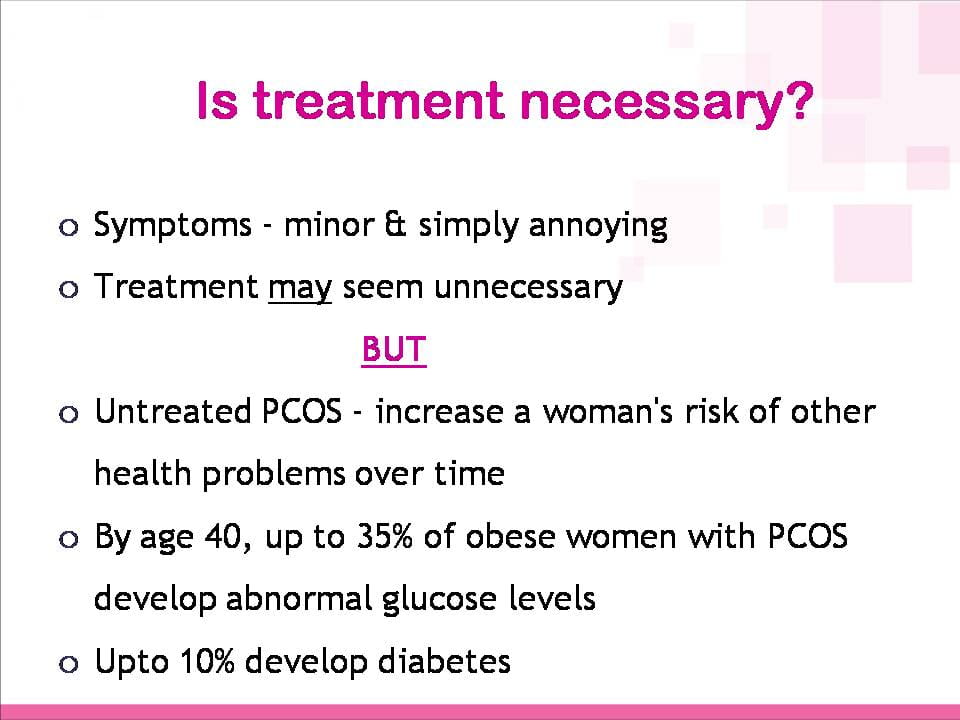 Is treatment necessary?

o Symptoms - minor & simply annoying

o Treatment may seem unnecessary

BUT

o Untreated PCOS - increase a woman's risk of other health problems over time

o By age 40, up to 35% of obese women with PCOS develop abnormal glucose levels

o Upto 10% develop diabetes